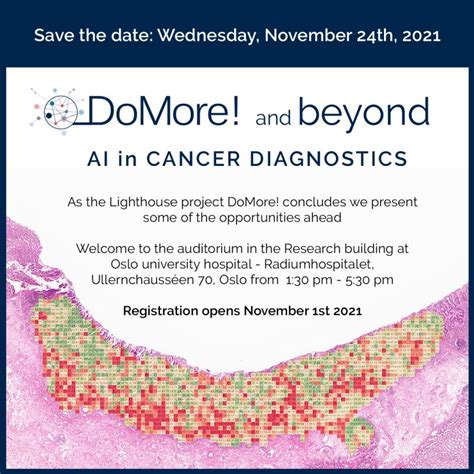 Save the date: Wednesday, November 24th, 2021

DoMore! and beyond

AI in CANCER DIAGNOSTICS

As the Lighthouse project DoMore! concludes we present some of the opportunities ahead

Welcome to the auditorium in the Research building at Oslo university hospital - Radiumhospitalet, Ullernchausséen 70, Oslo from 1:30 pm - 5:30 pm

Registration opens November 1st 2021